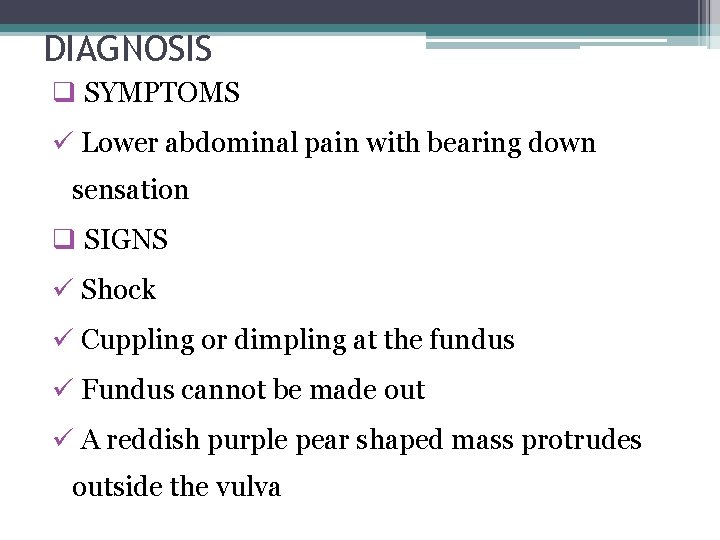 DIAGNOSIS

❑ SYMPTOMS

✓ Lower abdominal pain with bearing down sensation

❑ SIGNS

✓ Shock

✓ Cuppling or dimpling at the fundus

✓ Fundus cannot be made out

✓ A reddish purple pear shaped mass protrudes outside the vulva